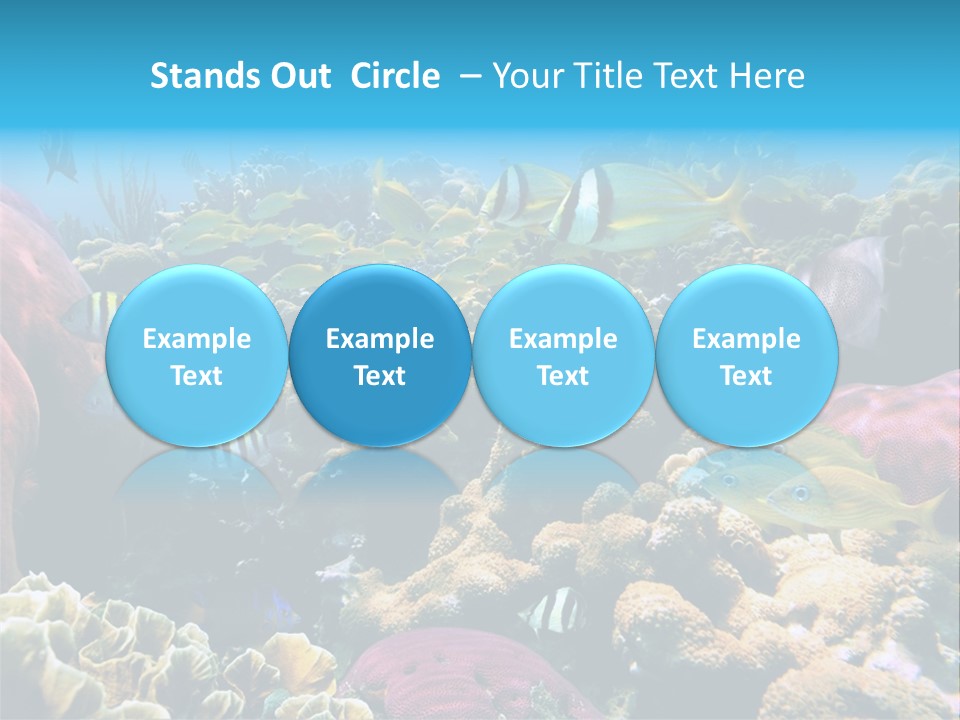 Stands Out Circle – Your Title Text Here

Example Text

Example Text

Example Text

Example Text